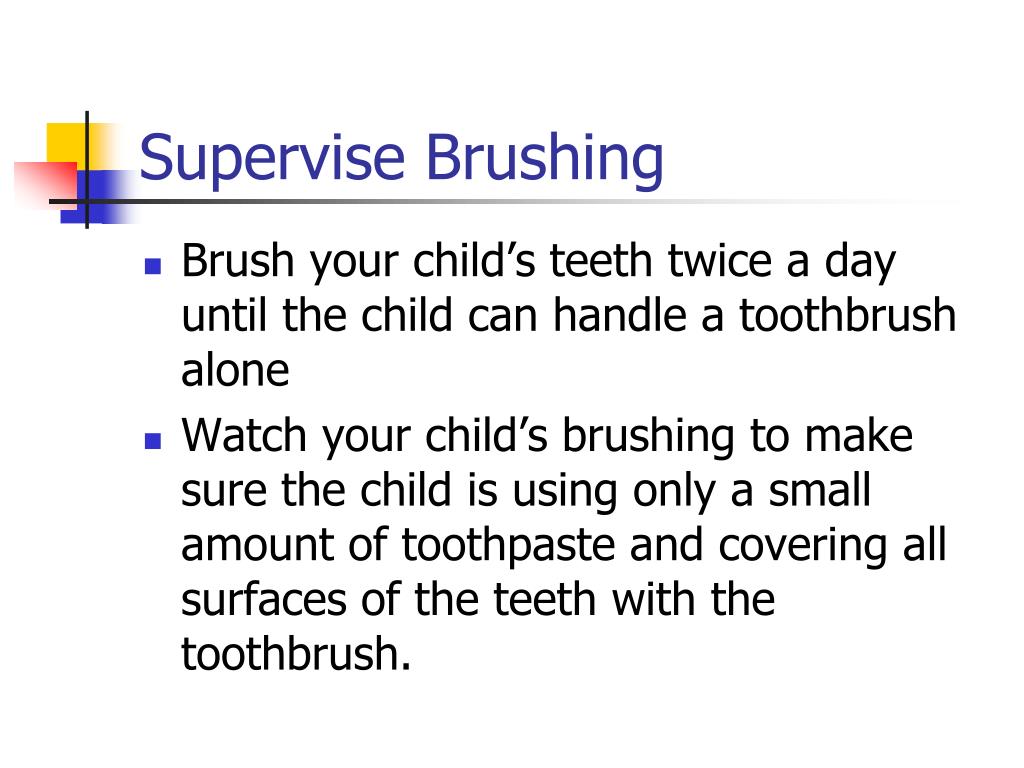 Supervise Brushing

- Brush your child’s teeth twice a day until the child can handle a toothbrush alone
- Watch your child’s brushing to make sure the child is using only a small amount of toothpaste and covering all surfaces of the teeth with the toothbrush.